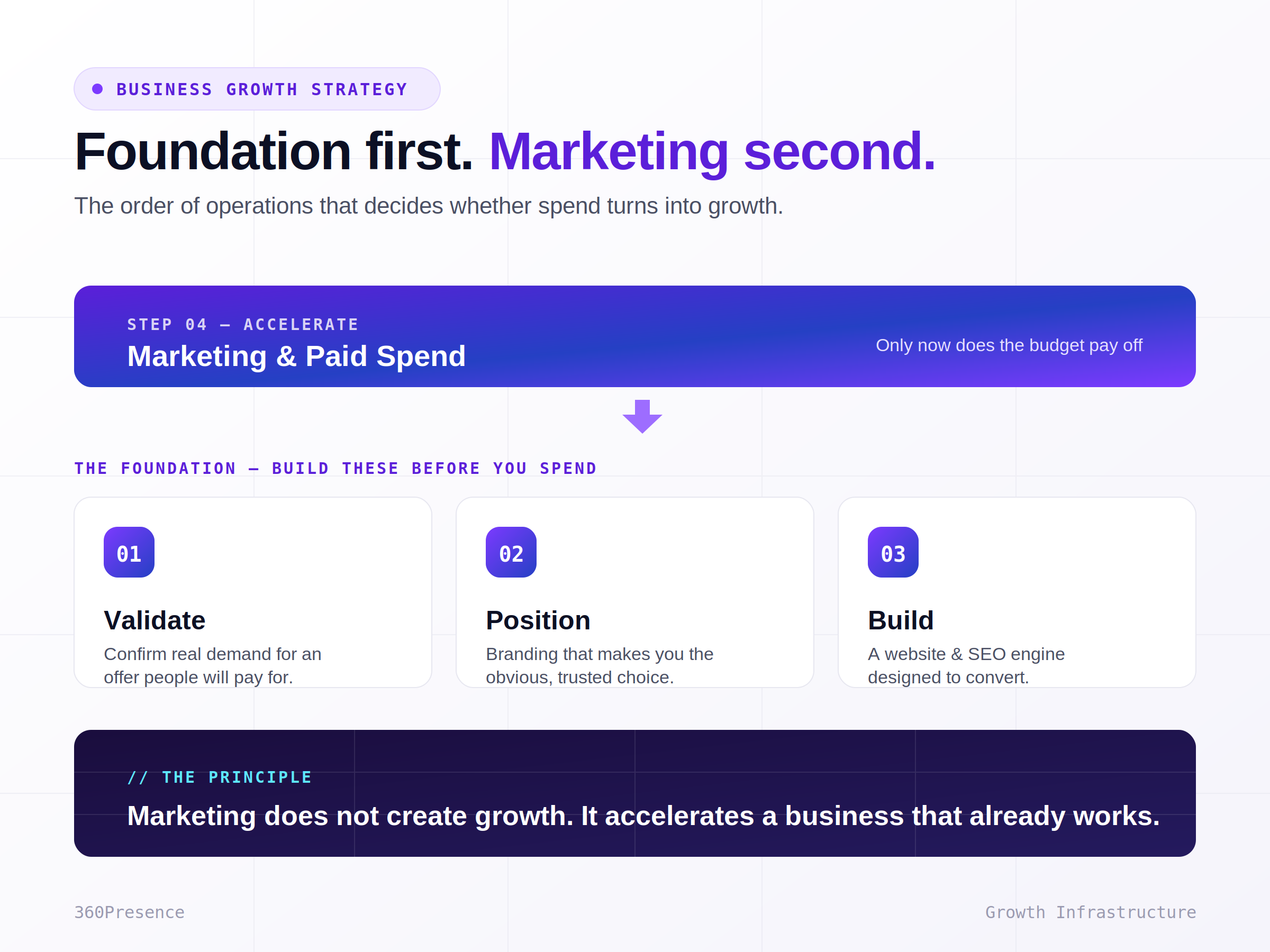 BUSINESS GROWTH STRATEGY

Foundation first. Marketing second.

The order of operations that decides whether spend turns into growth.

STEP 04 — ACCELERATE
Marketing & Paid Spend

Only now does the budget pay off

THE FOUNDATION — BUILD THESE BEFORE YOU SPEND

01
Validate
Confirm real demand for an offer people will pay for.

02
Position
Branding that makes you the obvious, trusted choice.

03
Build
A website & SEO engine designed to convert.

// THE PRINCIPLE
Marketing does not create growth. It accelerates a business that already works.

360Presence

Growth Infrastructure